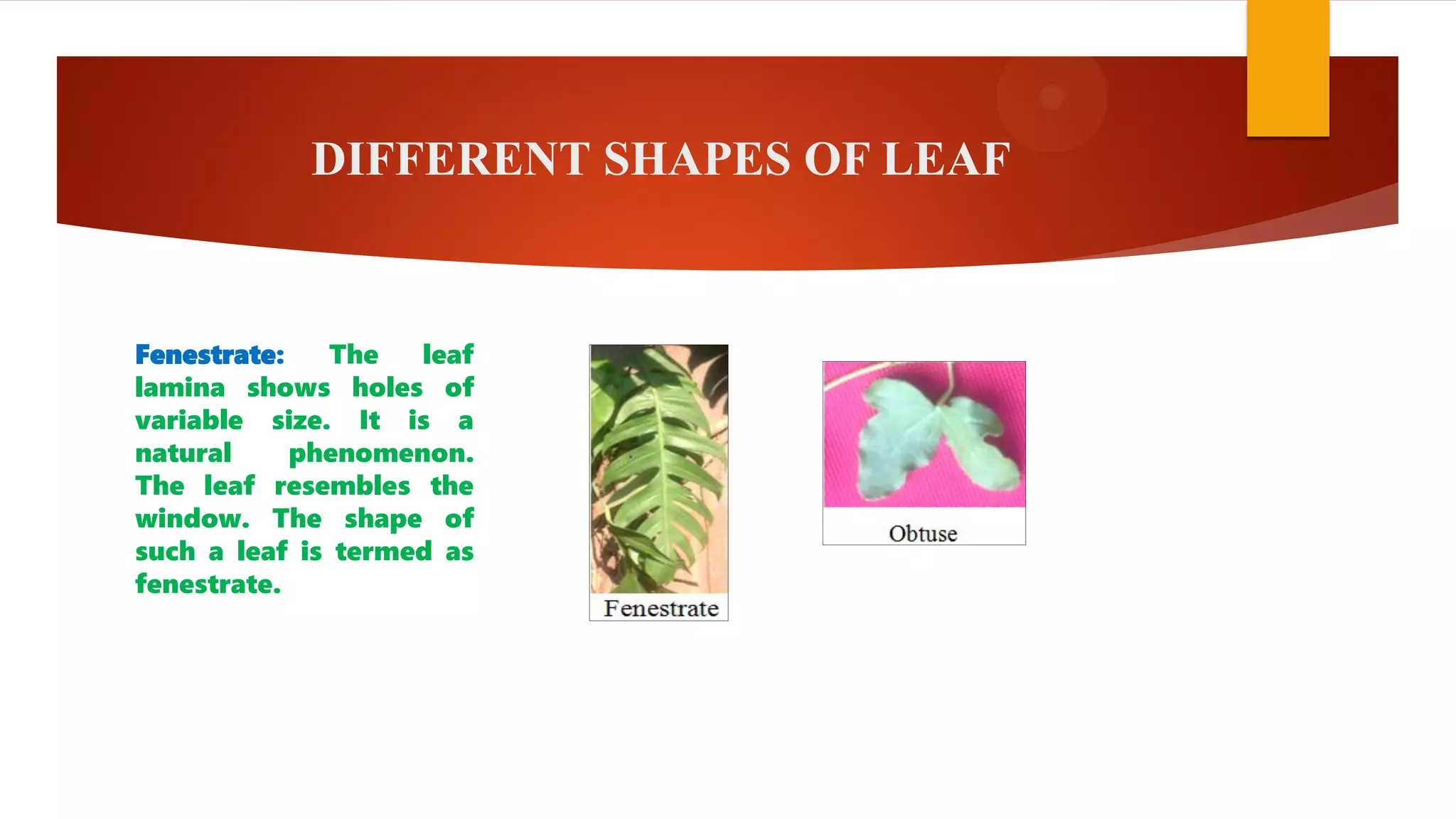 DIFFERENT SHAPES OF LEAF

Fenestrate: The leaf lamina shows holes of variable size. It is a natural phenomenon. The leaf resembles the window. The shape of such a leaf is termed as fenestrate.

Fenestrate

Obtuse